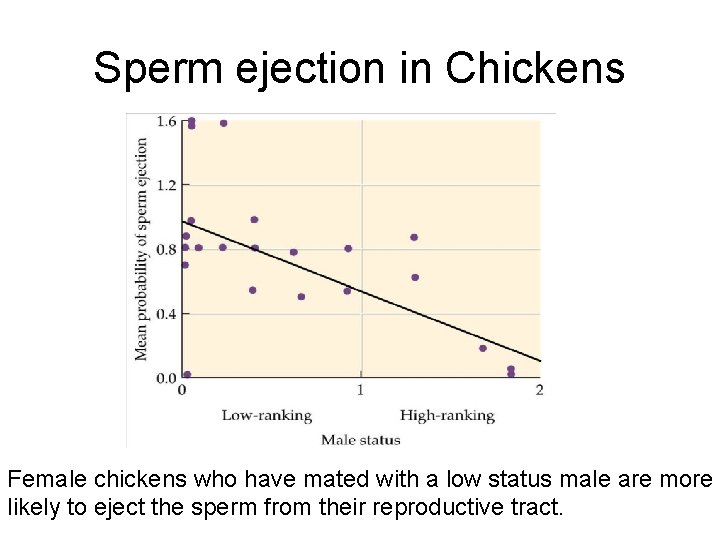 Sperm ejection in Chickens

Mean probability of sperm ejection

1.6
1.2
0.8
0.4
0.0

0
1
2

Low-ranking
High-ranking

Male status

Female chickens who have mated with a low status male are more likely to eject the sperm from their reproductive tract.